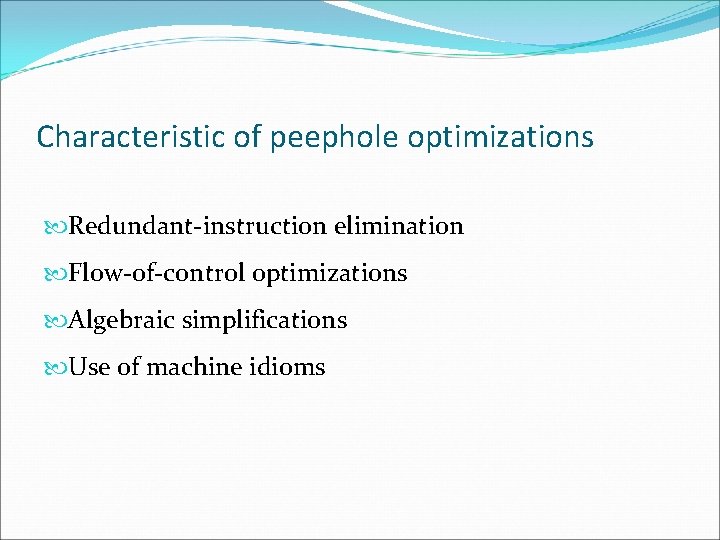 Characteristic of peephole optimizations

Redundant-instruction elimination

Flow-of-control optimizations

Algebraic simplifications

Use of machine idioms